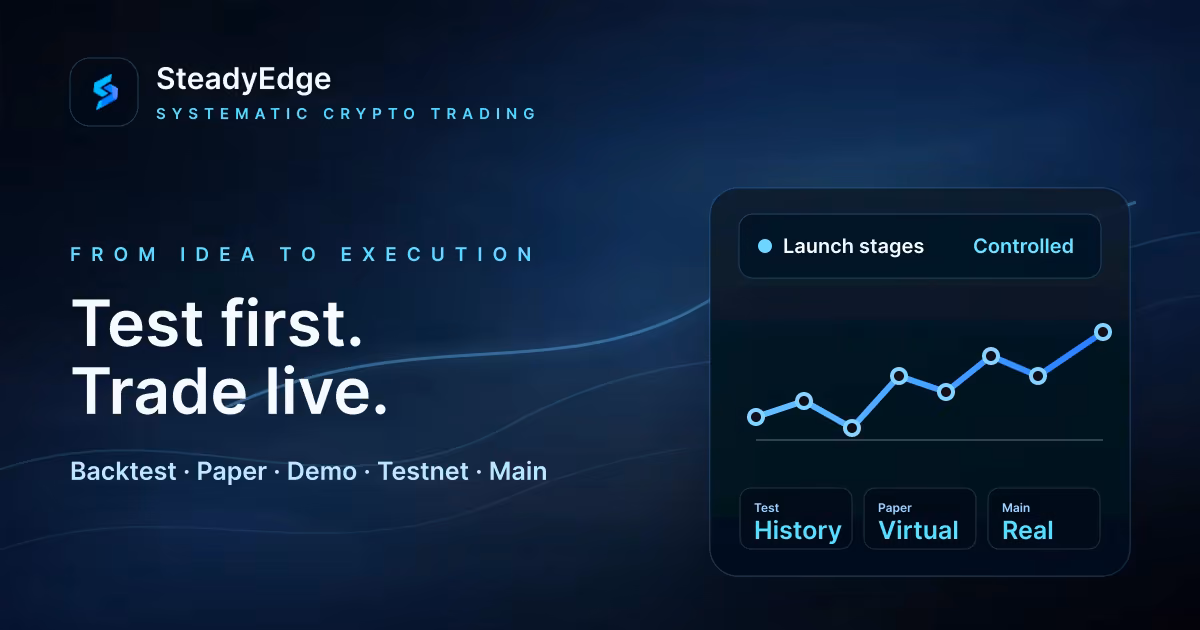 SteadyEdge
SYSTEMATIC CRYPTO TRADING

FROM IDEA TO EXECUTION

Test first.
Trade live.

Backtest · Paper · Demo · Testnet · Main

Launch stages Controlled

Test
History

Paper
Virtual

Main
Real